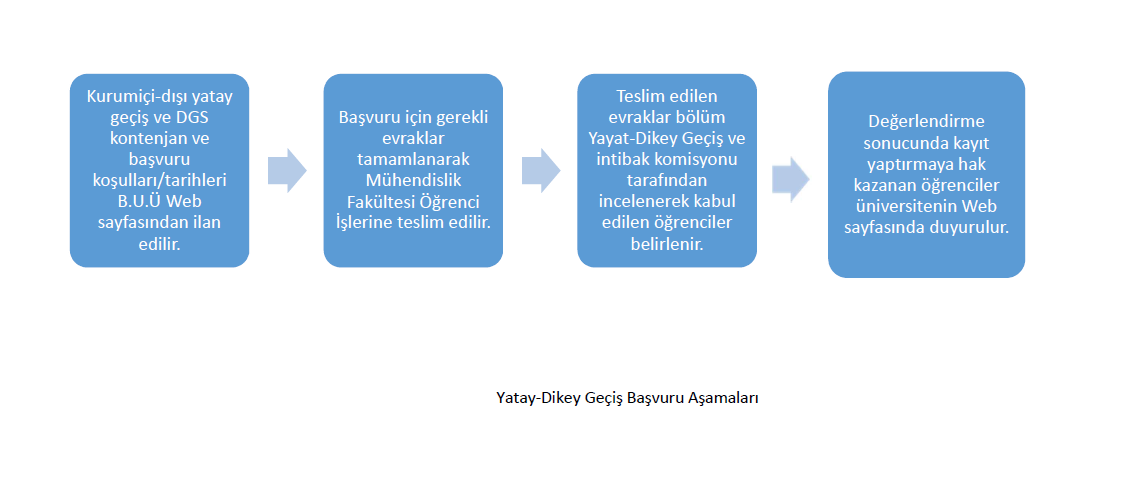 Kurumiçi-dışı yatay geçiş ve DGS kontenjan ve başvuru koşulları/tarihleri B.U.Ü Web sayfasından ilan edilir.

Başvuru için gerekli evraklar tamamlanarak Mühendislik Fakültesi Öğrenci İşlerine teslim edilir.

Teslim edilen evraklar bölüm Yayat-Dikey Geçiş ve intibak komisyonu tarafından incelenerek kabul edilen öğrenciler belirlenir.

Değerlendirme sonucunda kayıt yaptırmaya hak kazanan öğrenciler üniversitenin Web sayfasında duyurulur.

Yatay-Dikey Geçiş Başvuru Aşamaları